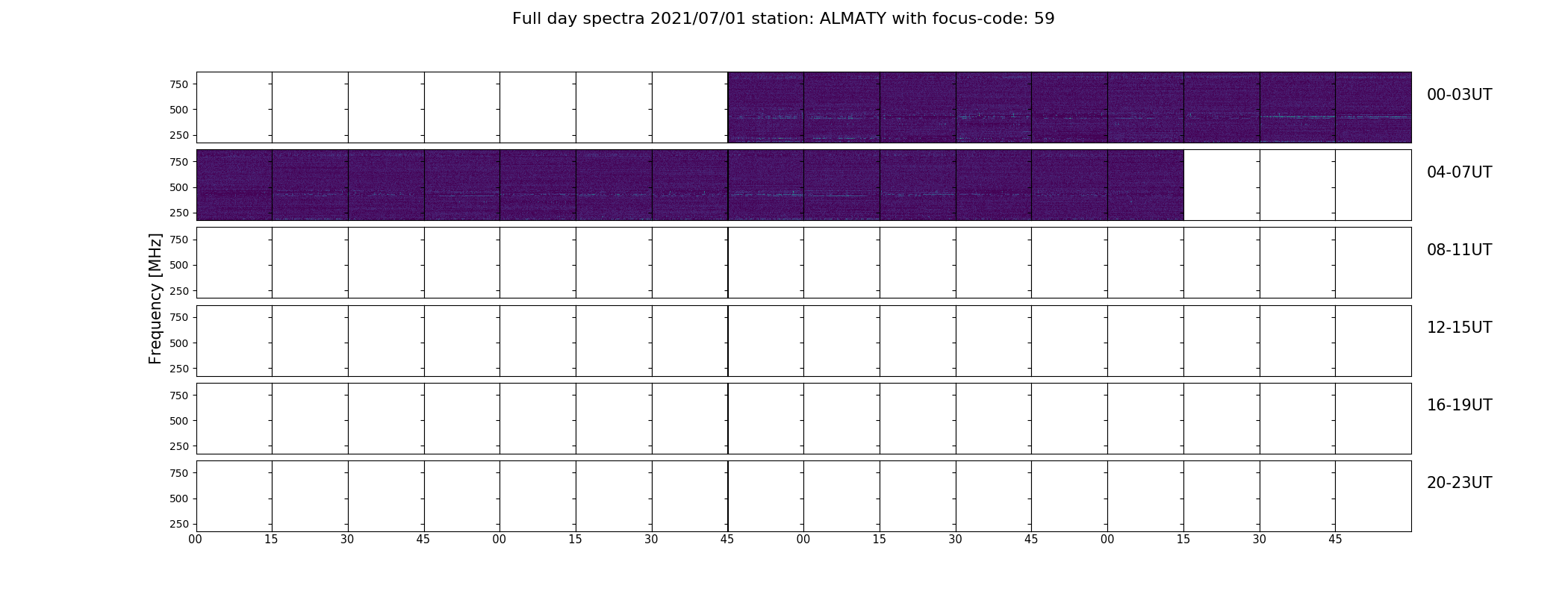 Full day spectra 2021/07/01 station: ALMATY with focus-code: 59

Frequency [MHz]

750
500
250
00-03UT

750
500
250
04-07UT

750
500
250
08-11UT

750
500
250
12-15UT

750
500
250
16-19UT

750
500
250
20-23UT

00 15 30 45 00 15 30 45 00 15 30 45 00 15 30 45